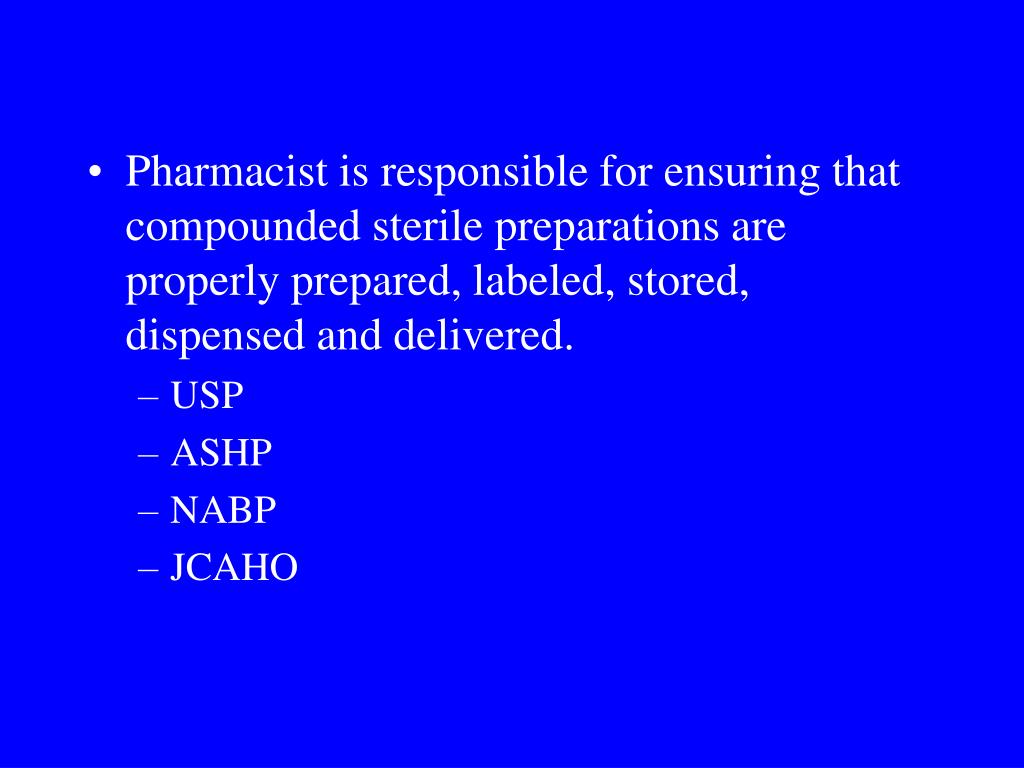 • Pharmacist is responsible for ensuring that compounded sterile preparations are properly prepared, labeled, stored, dispensed and delivered.

– USP
– ASHP
– NABP
– JCAHO